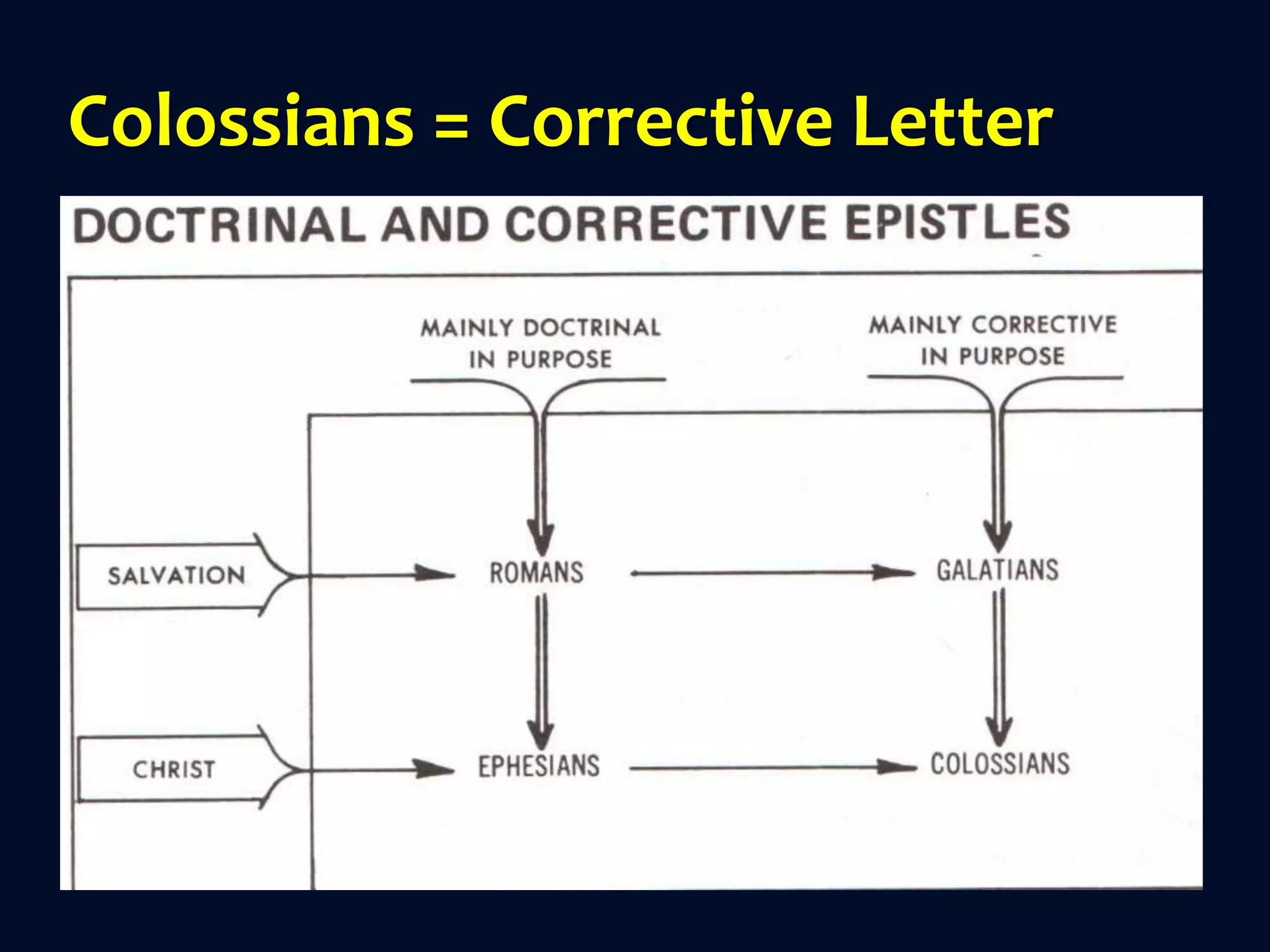 Colossians = Corrective Letter

DOCTRINAL AND CORRECTIVE EPISTLES

MAINLY DOCTRINAL IN PURPOSE

MAINLY CORRECTIVE IN PURPOSE

SALVATION

ROMANS

GALATIANS

CHRIST

EPHESIANS

COLOSSIANS